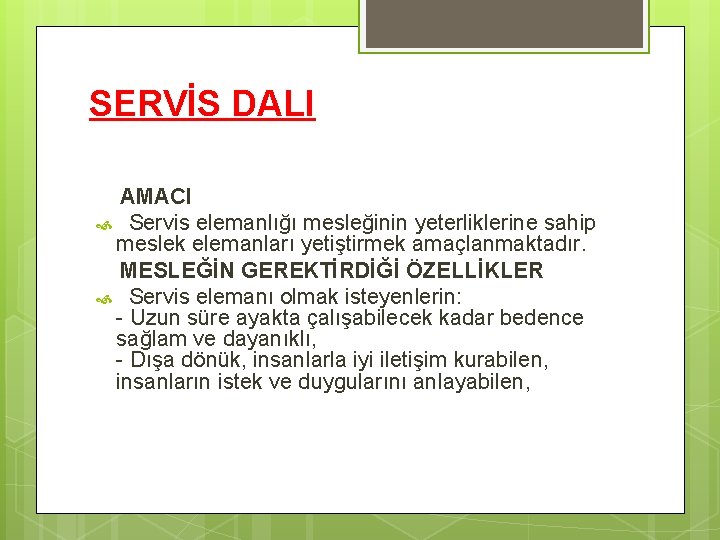 SERVİS DALI

AMACI

Servis elemanlığı mesleğinin yeterliklerine sahip meslek elemanları yetiştirmek amaçlanmaktadır.

MESLEĞİN GEREKTİRDİĞİ ÖZELLİKLER

Servis elemanı olmak isteyenlerin:
- Uzun süre ayakta çalışabilecek kadar bedence sağlam ve dayanıklı,
- Dışa dönük, insanlarla iyi iletişim kurabilen, insanların istek ve duygularını anlayabilen,